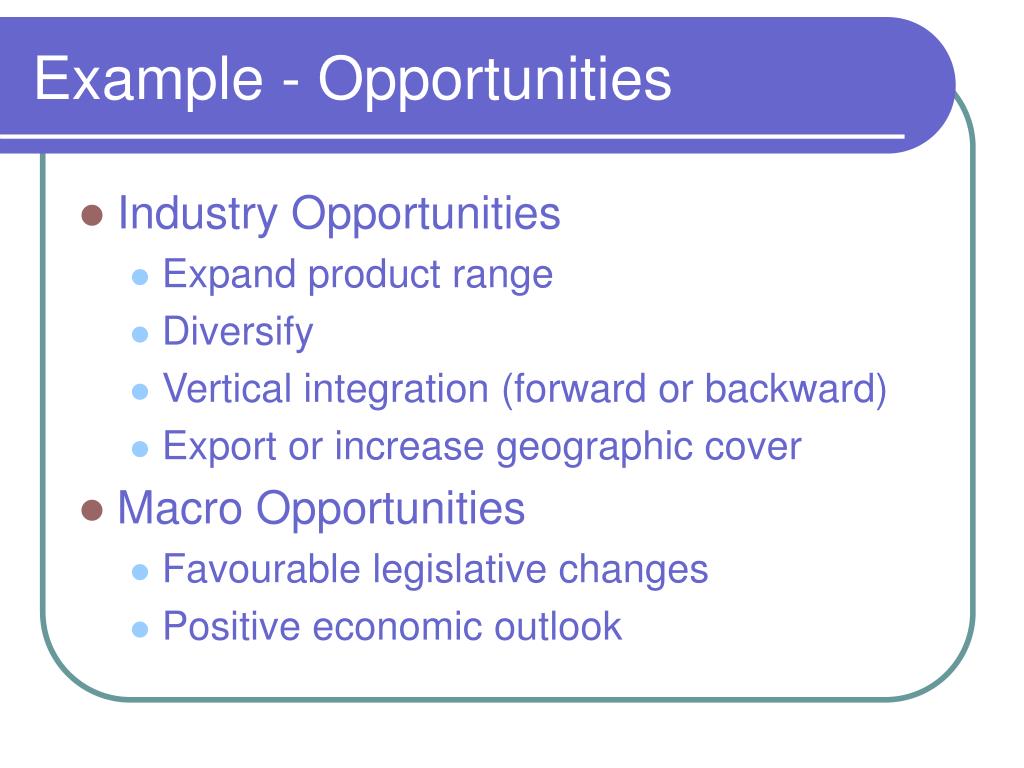 Example - Opportunities

- Industry Opportunities
  - Expand product range
  - Diversify
  - Vertical integration (forward or backward)
  - Export or increase geographic cover
- Macro Opportunities
  - Favourable legislative changes
  - Positive economic outlook